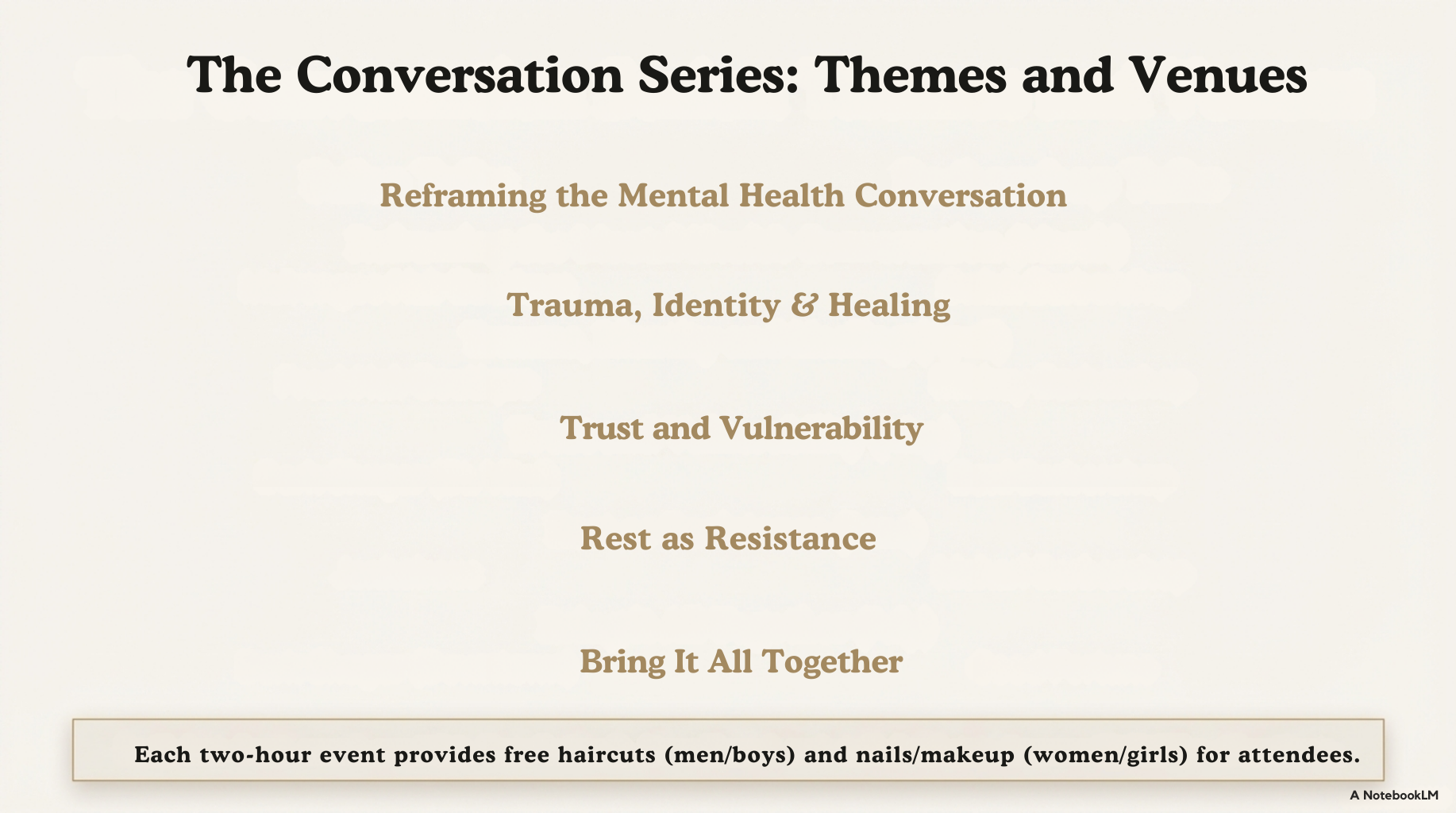 The Conversation Series: Themes and Venues

Reframing the Mental Health Conversation

Trauma, Identity & Healing

Trust and Vulnerability

Rest as Resistance

Bring It All Together

Each two-hour event provides free haircuts (men/boys) and nails/makeup (women/girls) for attendees.

A NotebookLM